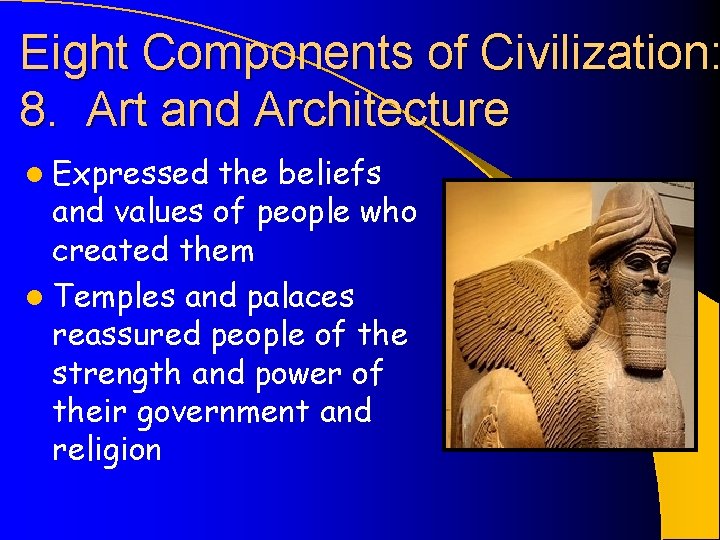 Eight Components of Civilization:
8. Art and Architecture

- Expressed the beliefs and values of people who created them
- Temples and palaces reassured people of the strength and power of their government and religion